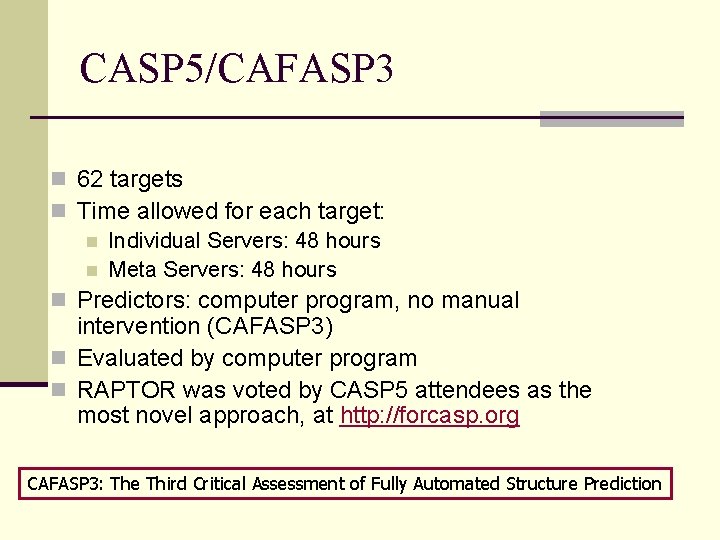 CASP5/CAFASP3

62 targets
Time allowed for each target:
Individual Servers: 48 hours
Meta Servers: 48 hours
Predictors: computer program, no manual intervention (CAFASP3)
Evaluated by computer program
RAPTOR was voted by CASP5 attendees as the most novel approach, at http://forcasp.org

CAFASP3: The Third Critical Assessment of Fully Automated Structure Prediction